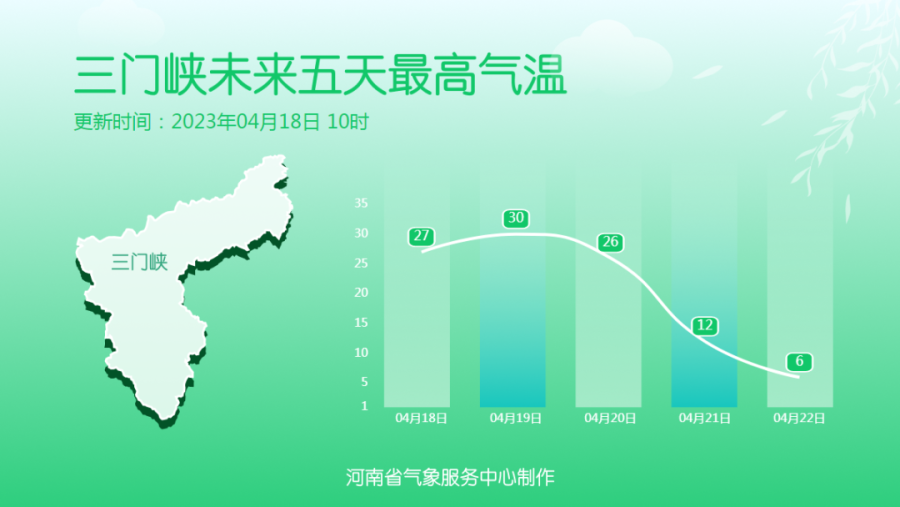 三门峡未来五天最高气温
更新时间：2023年04月18日 10时

三门峡

35
30
25
20
15
10
5
1

27
30
26
12
6

04月18日
04月19日
04月20日
04月21日
04月22日

河南省气象服务中心制作